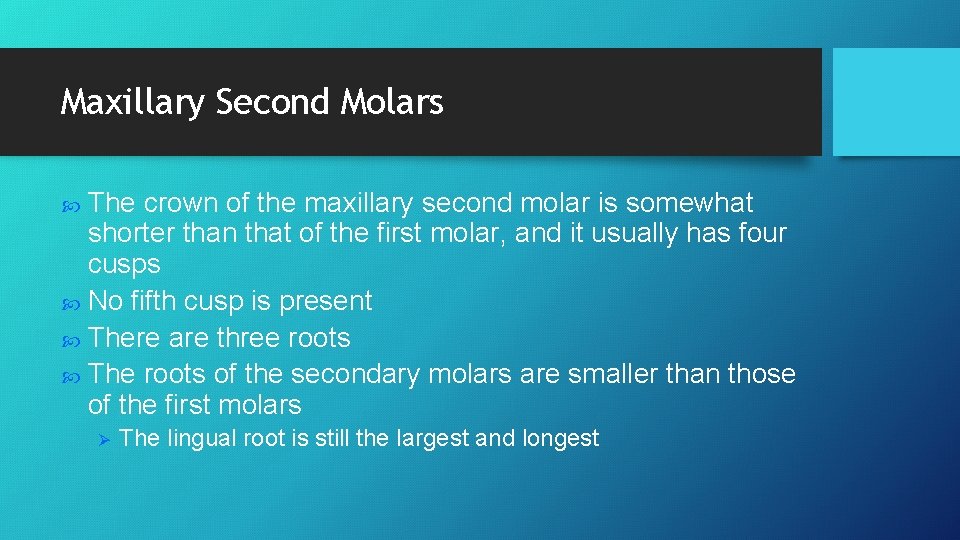 Maxillary Second Molars

The crown of the maxillary second molar is somewhat shorter than that of the first molar, and it usually has four cusps

No fifth cusp is present

There are three roots

The roots of the secondary molars are smaller than those of the first molars

The lingual root is still the largest and longest